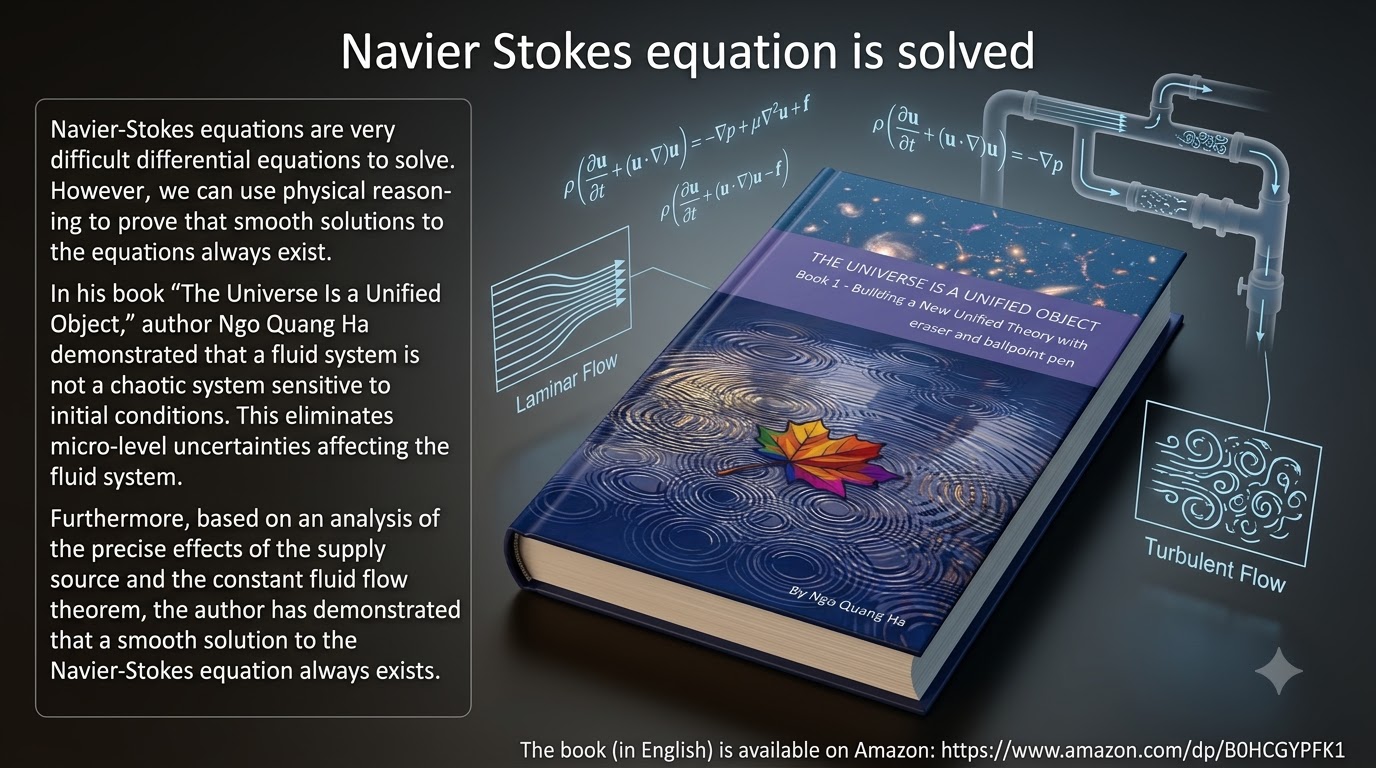 Navier Stokes equation is solved

Navier-Stokes equations are very difficult differential equations to solve. However, we can use physical reasoning to prove that smooth solutions to the equations always exist.

In his book “The Universe Is a Unified Object,” author Ngo Quang Ha demonstrated that a fluid system is not a chaotic system sensitive to initial conditions. This eliminates micro-level uncertainties affecting the fluid system.

Furthermore, based on an analysis of the precise effects of the supply source and the constant fluid flow theorem, the author has demonstrated that a smooth solution to the Navier-Stokes equation always exists.

$\rho\left(\frac{\partial \mathbf{u}}{\partial t}+(\mathbf{u}\cdot\nabla)\mathbf{u}\right)=-\nabla p+\mu\nabla^2\mathbf{u}+\mathbf{f}$

$\rho\left(\frac{\partial \mathbf{u}}{\partial t}+(\mathbf{u}\cdot\nabla)\mathbf{u}-\mathbf{f}\right)$

$\rho\left(\frac{\partial \mathbf{u}}{\partial t}+(\mathbf{u}\cdot\nabla)\mathbf{u}\right)=-\nabla p$

Laminar Flow

THE UNIVERSE IS A UNIFIED OBJECT
Book 1 - Building a New Unified Theory with eraser and ballpoint pen

By Ngo Quang Ha

Turbulent Flow

The book (in English) is available on Amazon: https://www.amazon.com/dp/B0HCGYPFK1